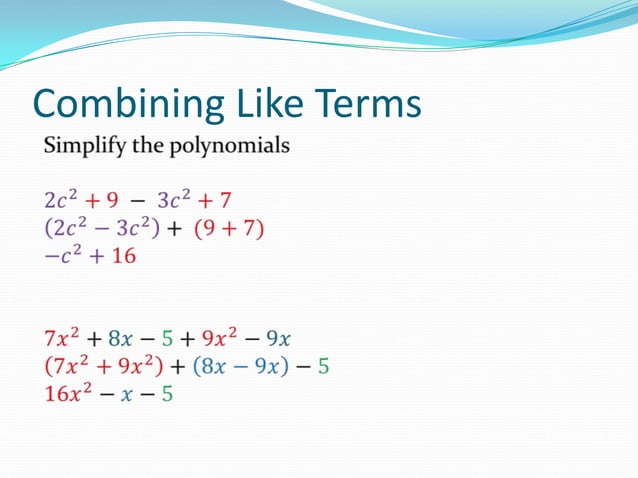 Combining Like Terms

Simplify the polynomials

$2c^2 + 9 - 3c^2 + 7$
$(2c^2 - 3c^2) + (9 + 7)$
$-c^2 + 16$

$7x^2 + 8x - 5 + 9x^2 - 9x$
$(7x^2 + 9x^2) + (8x - 9x) - 5$
$16x^2 - x - 5$